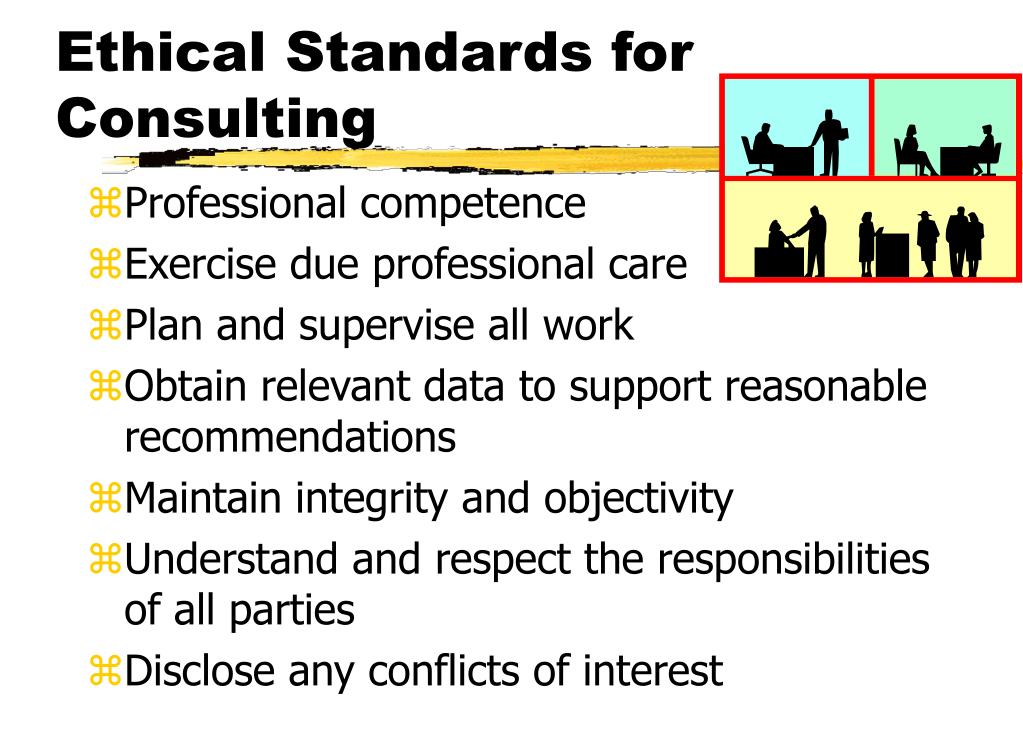 Ethical Standards for Consulting

⌘Professional competence
⌘Exercise due professional care
⌘Plan and supervise all work
⌘Obtain relevant data to support reasonable recommendations
⌘Maintain integrity and objectivity
⌘Understand and respect the responsibilities of all parties
⌘Disclose any conflicts of interest